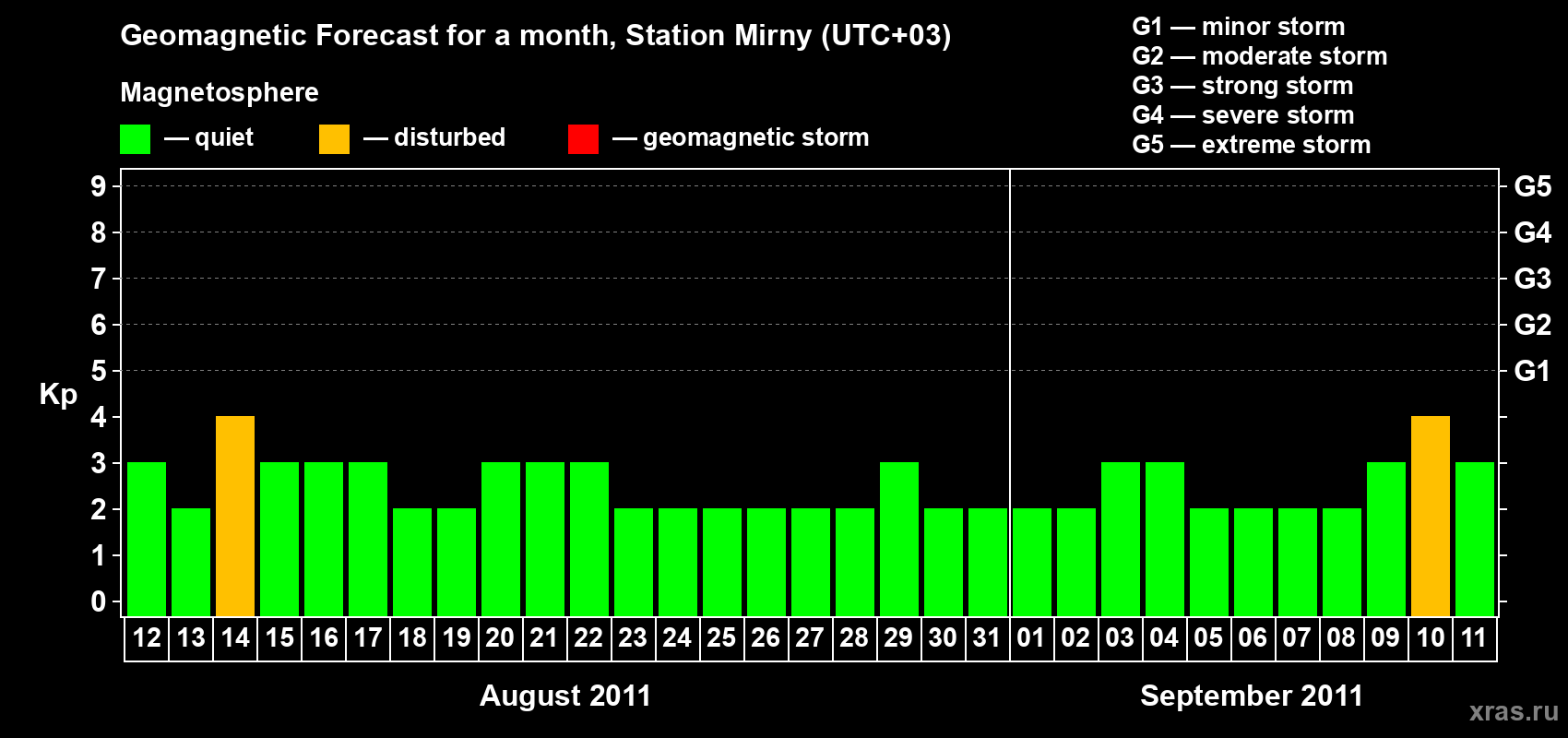 Geomagnetic Forecast for a month, Station Mirny (UTC+03)

Magnetosphere

— quiet — disturbed — geomagnetic storm

G1 — minor storm
G2 — moderate storm
G3 — strong storm
G4 — severe storm
G5 — extreme storm

Kp

9
8
7
6
5
4
3
2
1
0

G5
G4
G3
G2
G1

12 13 14 15 16 17 18 19 20 21 22 23 24 25 26 27 28 29 30 31 01 02 03 04 05 06 07 08 09 10 11

August 2011

September 2011

xras.ru